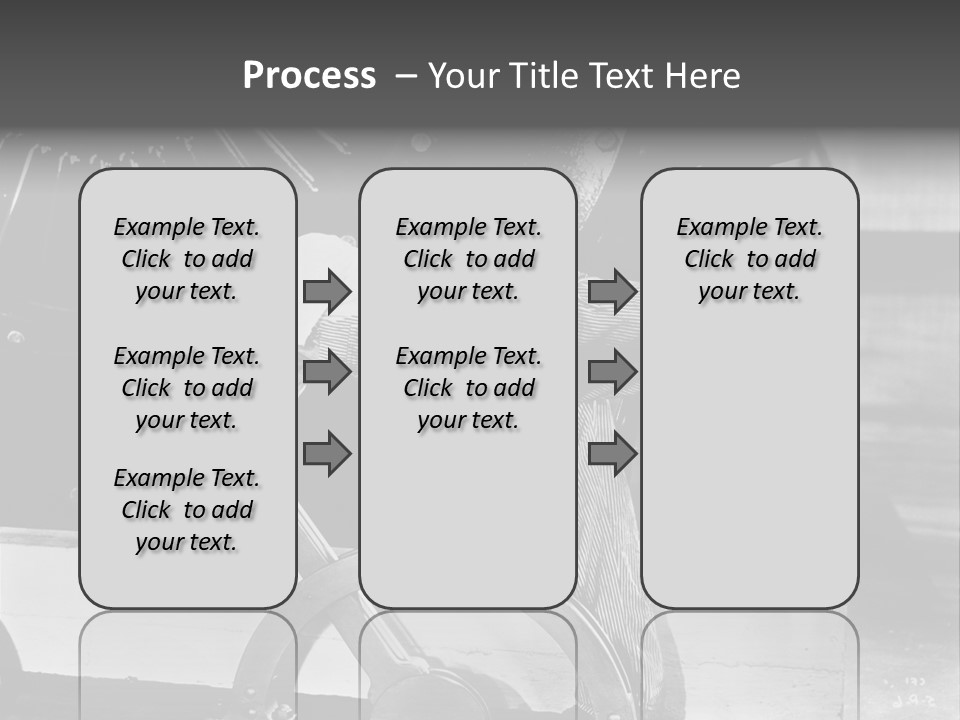 Process – Your Title Text Here

Example Text. Click to add your text.

Example Text. Click to add your text.

Example Text. Click to add your text.

Example Text. Click to add your text.

Example Text. Click to add your text.

Example Text. Click to add your text.